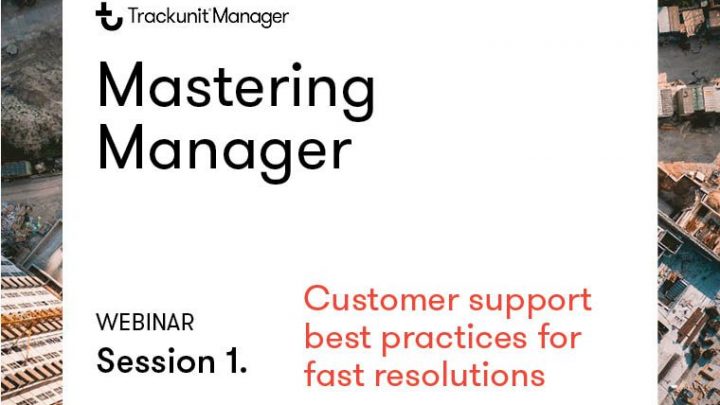 Trackunit Manager

Mastering Manager

WEBINAR

Session 1.

Customer support best practices for fast resolutions